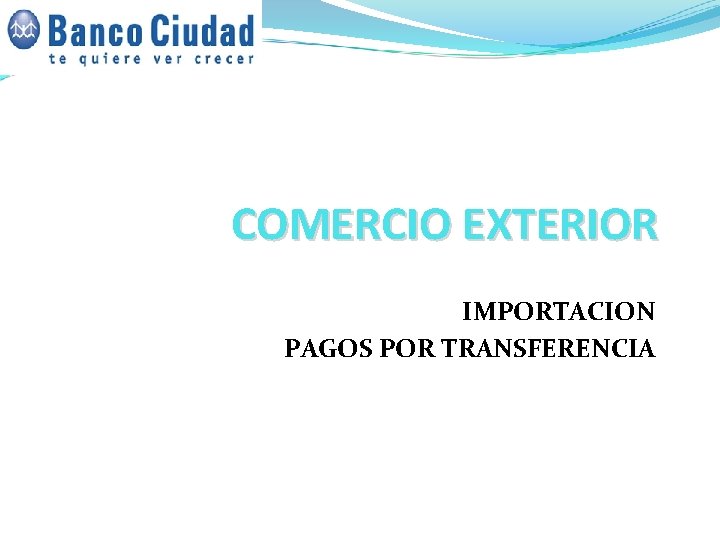 Banco Ciudad
te quiere ver crecer

COMERCIO EXTERIOR

IMPORTACION
PAGOS POR TRANSFERENCIA